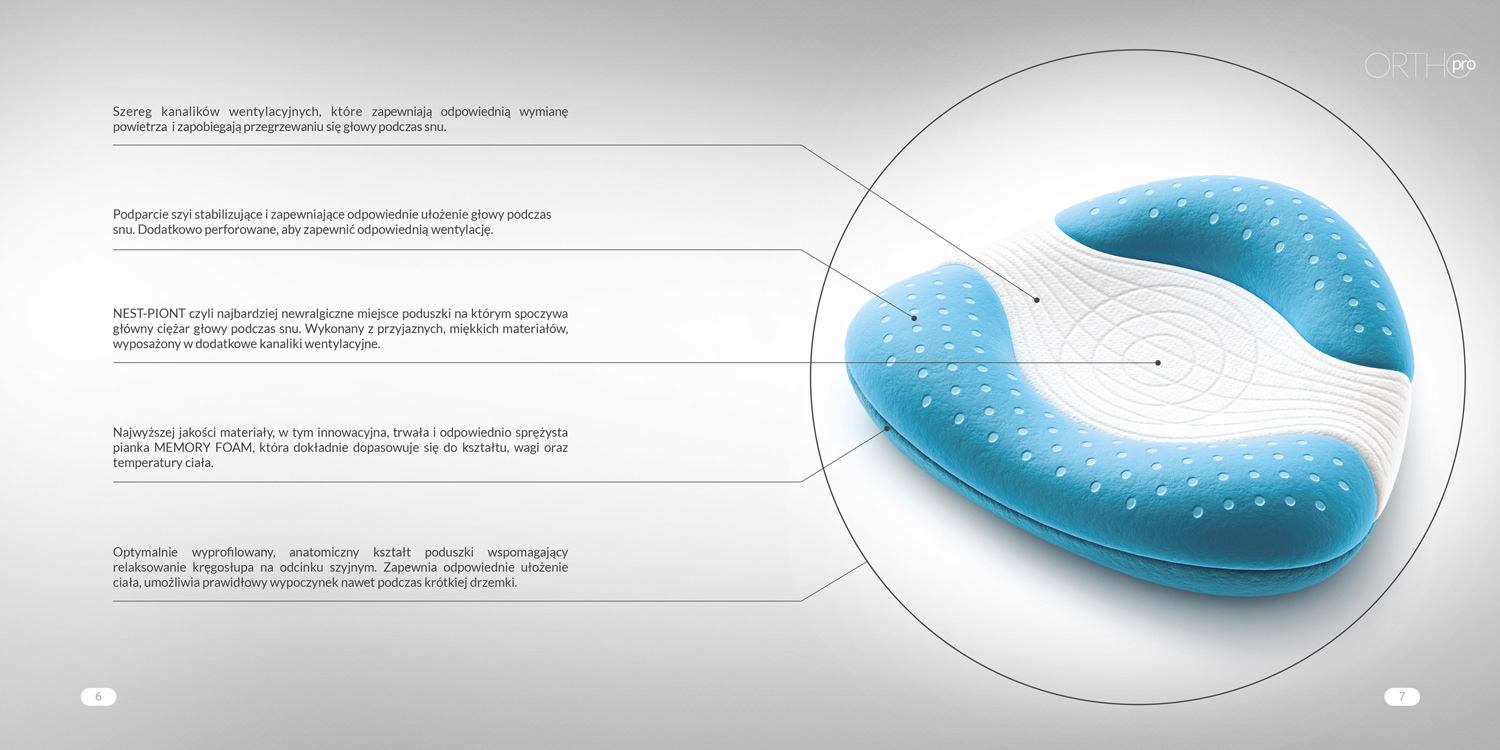 ORTHO pro

Szereg kanalików wentylacyjnych, które zapewniają odpowiednią wymianę powietrza i zapobiegają przegrzewaniu się głowy podczas snu.

Podparcie szyi stabilizujące i zapewniające odpowiednie ułożenie głowy podczas snu. Dodatkowo perforowane, aby zapewnić odpowiednią wentylację.

NEST-PIONT czyli najbardziej newralgiczne miejsce poduszki na którym spoczywa główny ciężar głowy podczas snu. Wykonany z przyjaznych, miękkich materiałów, wyposażony w dodatkowe kanaliki wentylacyjne.

Najwyższej jakości materiały, w tym innowacyjna, trwała i odpowiednio sprężysta pianka MEMORY FOAM, która dokładnie dopasowuje się do kształtu, wagi oraz temperatury ciała.

Optymalnie wyprofilowany, anatomiczny kształt poduszki wspomagający relaksowanie kręgosłupa na odcinku szyjnym. Zapewnia odpowiednie ułożenie ciała, umożliwia prawidłowy wypoczynek nawet podczas krótkiej drzemki.

6

7